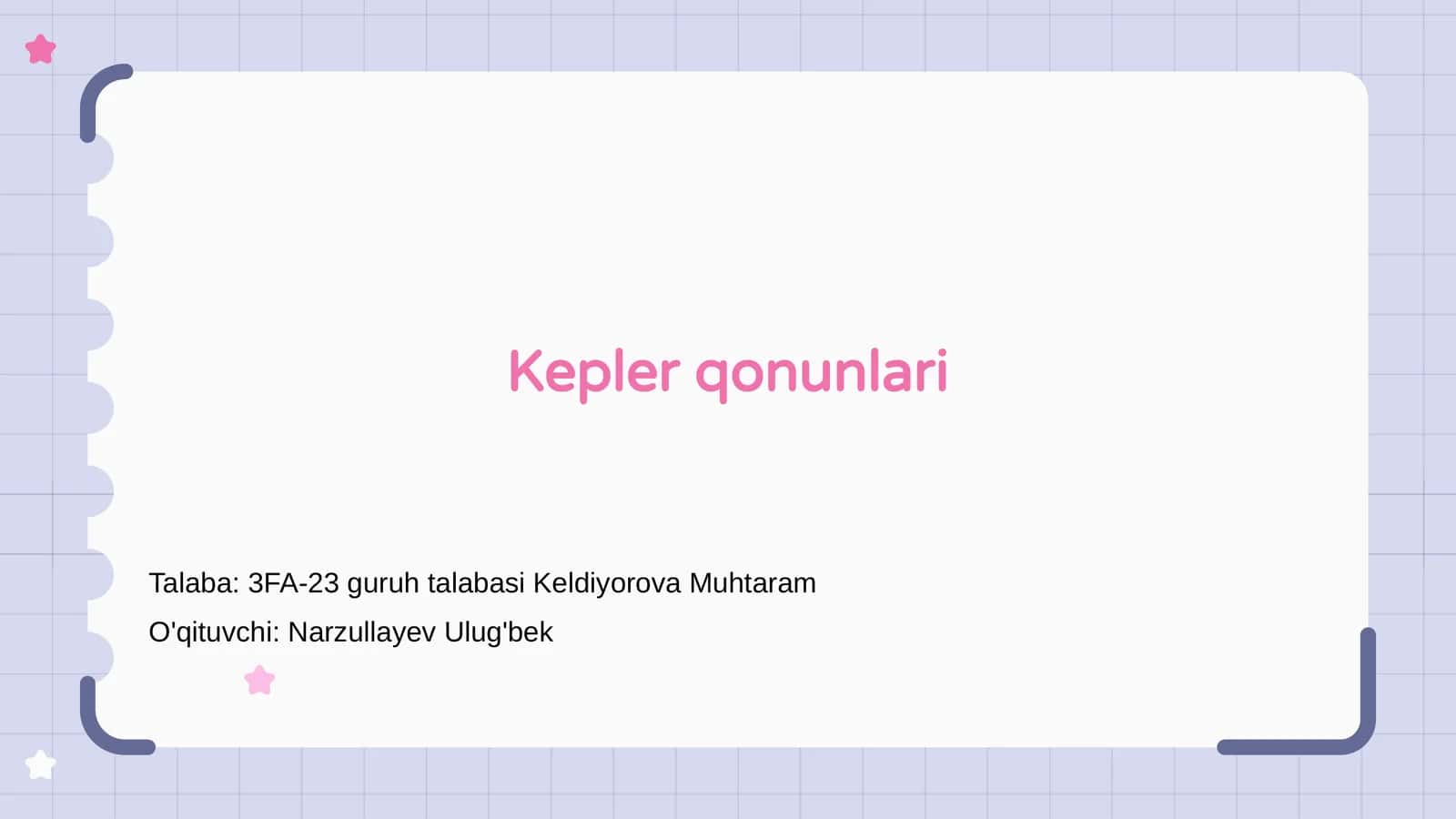 Kepler qonunlari

Talaba: 3FA-23 guruh talabasi Keldiyorova Muhtaram

O'qituvchi: Narzullayev Ulug'bek